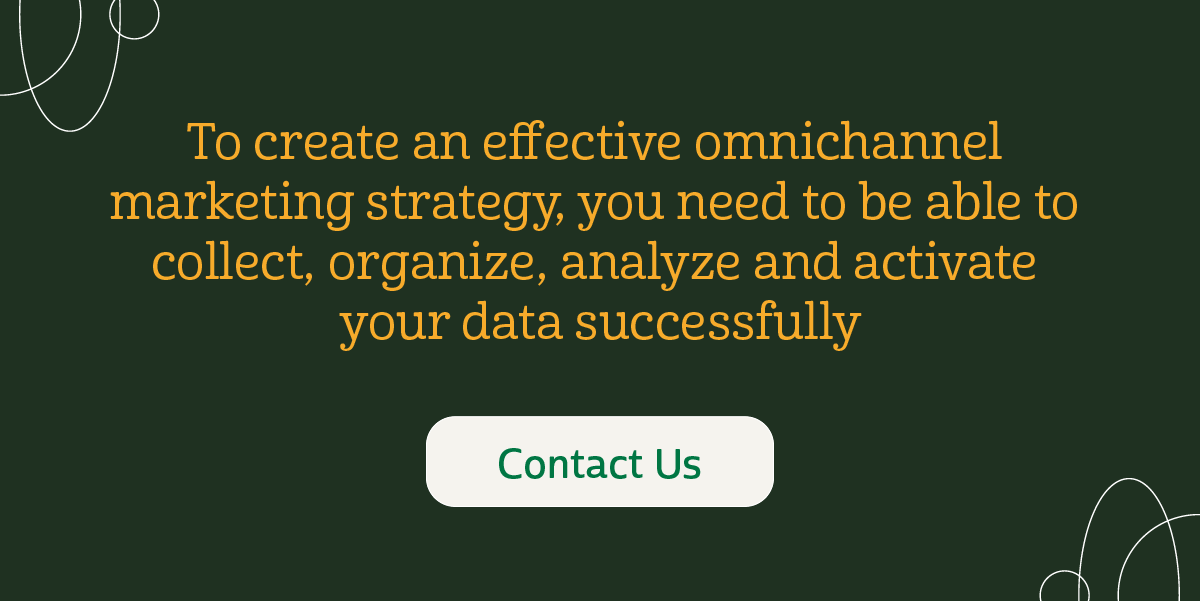 To create an effective omnichannel marketing strategy, you need to be able to collect, organize, analyze and activate your data successfully

Contact Us